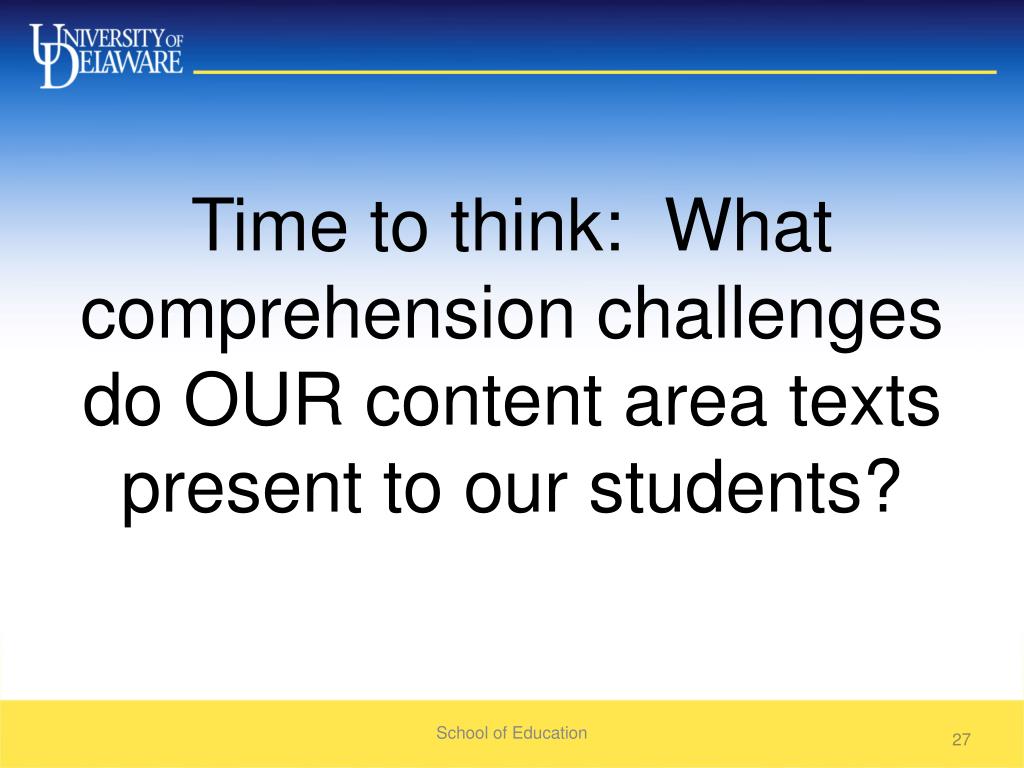 UNIVERSITY OF DELAWARE

Time to think: What comprehension challenges do OUR content area texts present to our students?

School of Education

27